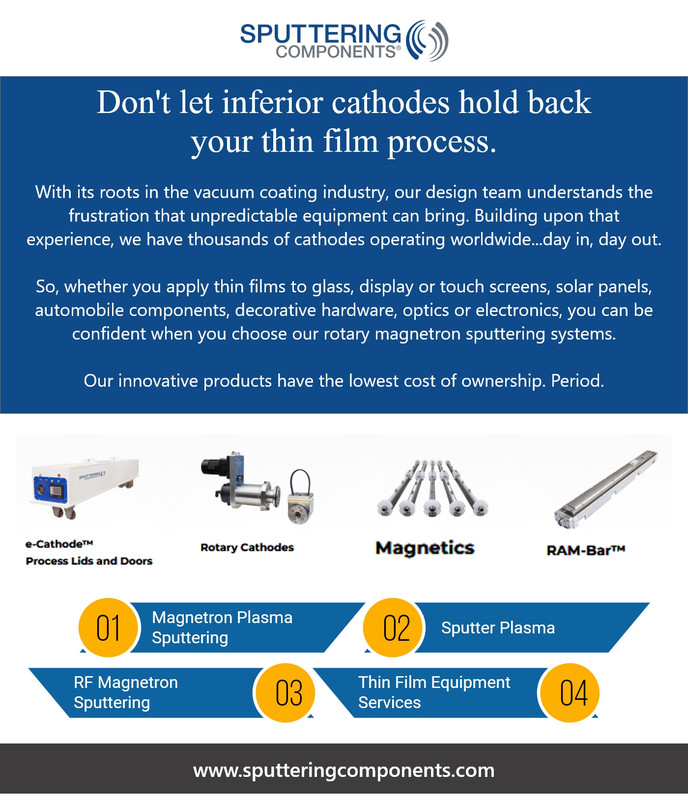 SPUTTERING COMPONENTS®

Don't let inferior cathodes hold back your thin film process.

With its roots in the vacuum coating industry, our design team understands the frustration that unpredictable equipment can bring. Building upon that experience, we have thousands of cathodes operating worldwide...day in, day out.

So, whether you apply thin films to glass, display or touch screens, solar panels, automobile components, decorative hardware, optics or electronics, you can be confident when you choose our rotary magnetron sputtering systems.

Our innovative products have the lowest cost of ownership. Period.

e-Cathode™ Process Lids and Doors

Rotary Cathodes

Magnetics

RAM-Bar™

01 Magnetron Plasma Sputtering

02 Sputter Plasma

RF Magnetron Sputtering 03

Thin Film Equipment Services 04

www.sputteringcomponents.com